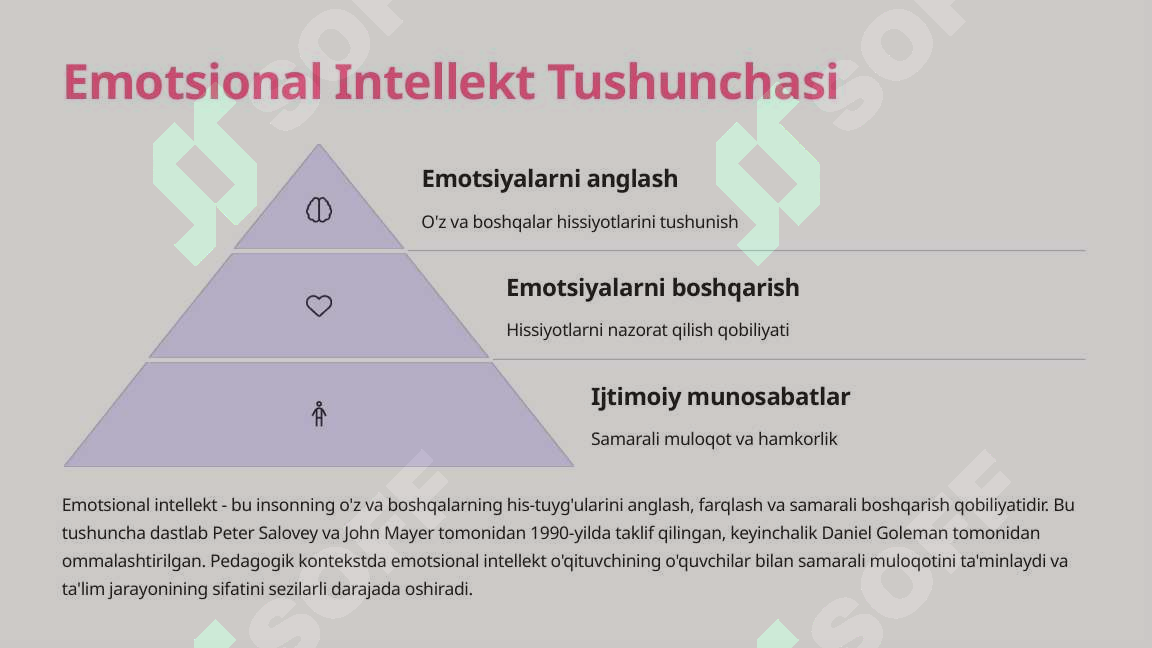 Emotsional Intellekt Tushunchasi

Emotsiyalarni anglash

O'z va boshqalar hissiyotlarini tushunish

Emotsiyalarni boshqarish

Hissiyotlarni nazorat qilish qobiliyati

Ijtimoiy munosabatlar

Samarali muloqot va hamkorlik

Emotsional intellekt - bu insonning o'z va boshqalarning his-tuyg'ularini anglash, farqlash va samarali boshqarish qobiliyatidir. Bu tushuncha dastlab Peter Salovey va John Mayer tomonidan 1990-yilda taklif qilingan, keyinchalik Daniel Goleman tomonidan ommalashtirilgan. Pedagogik kontekstda emotsional intellekt o'qituvchining o'quvchilar bilan samarali muloqotini ta'minlaydi va ta'lim jarayonining sifatini sezilarli darajada oshiradi.